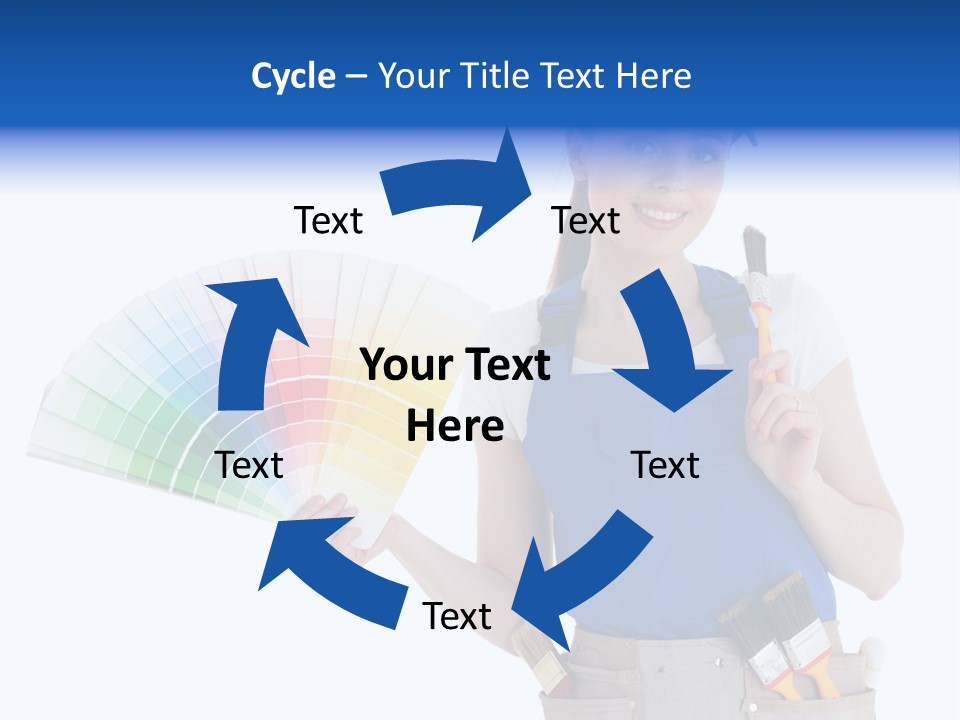 Cycle – Your Title Text Here

Text

Text

Your Text Here

Text

Text

Text